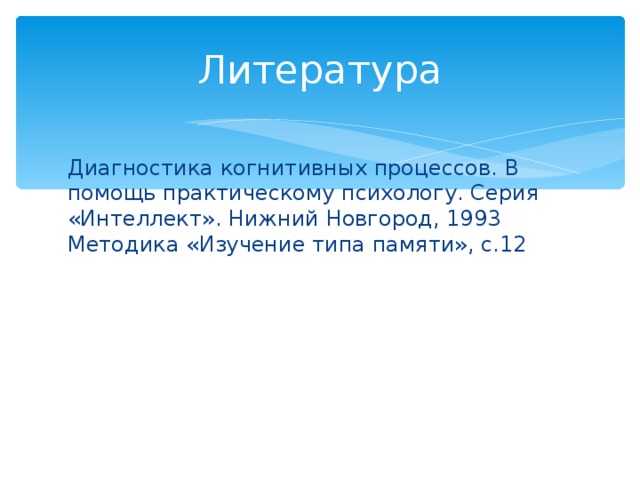 Литература

Диагностика когнитивных процессов. В помощь практическому психологу. Серия «Интеллект». Нижний Новгород, 1993
Методика «Изучение типа памяти», с.12